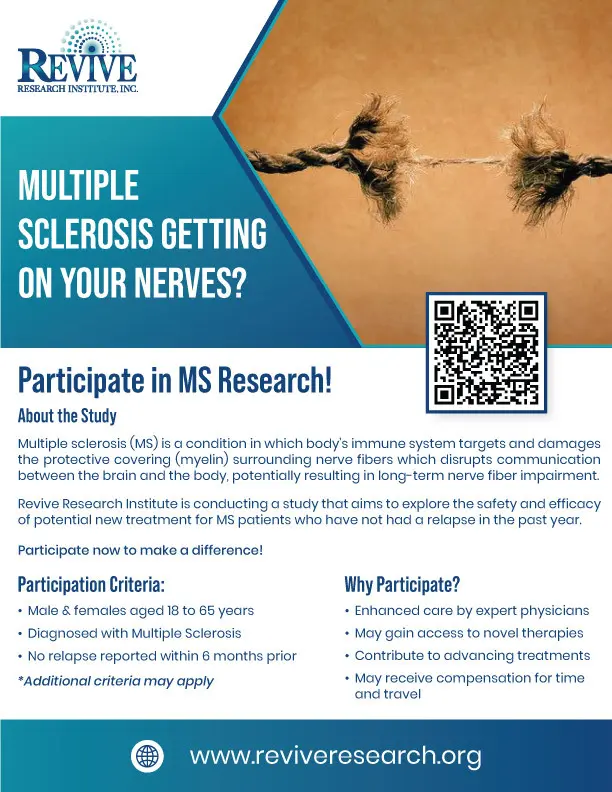 REVIVE
RESEARCH INSTITUTE, INC.

MULTIPLE SCLEROSIS GETTING ON YOUR NERVES?

Participate in MS Research!

About the Study

Multiple sclerosis (MS) is a condition in which body's immune system targets and damages the protective covering (myelin) surrounding nerve fibers which disrupts communication between the brain and the body, potentially resulting in long-term nerve fiber impairment.

Revive Research Institute is conducting a study that aims to explore the safety and efficacy of potential new treatment for MS patients who have not had a relapse in the past year.

Participate now to make a difference!

Participation Criteria:

• Male & females aged 18 to 65 years
• Diagnosed with Multiple Sclerosis
• No relapse reported within 6 months prior

*Additional criteria may apply

Why Participate?

• Enhanced care by expert physicians
• May gain access to novel therapies
• Contribute to advancing treatments
• May receive compensation for time and travel

www.reviveresearch.org